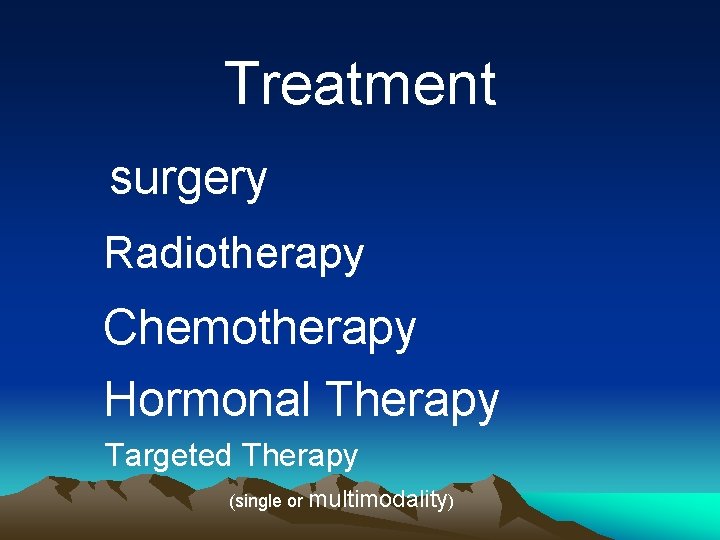 Treatment

surgery

Radiotherapy

Chemotherapy

Hormonal Therapy

Targeted Therapy

(single or multimodality)